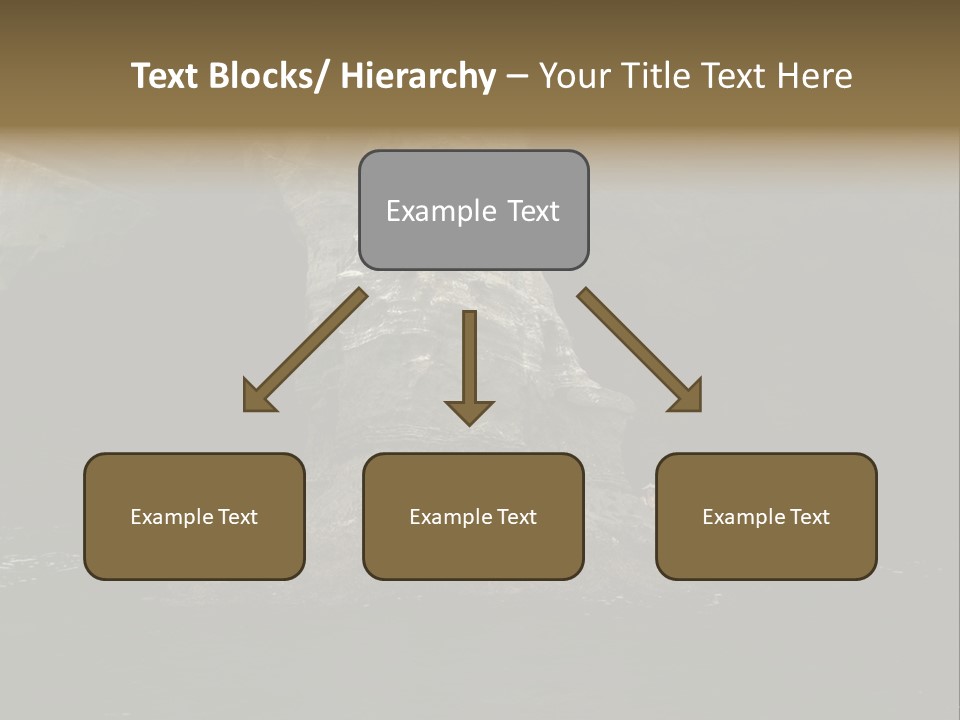 Text Blocks/ Hierarchy – Your Title Text Here

Example Text

Example Text

Example Text

Example Text